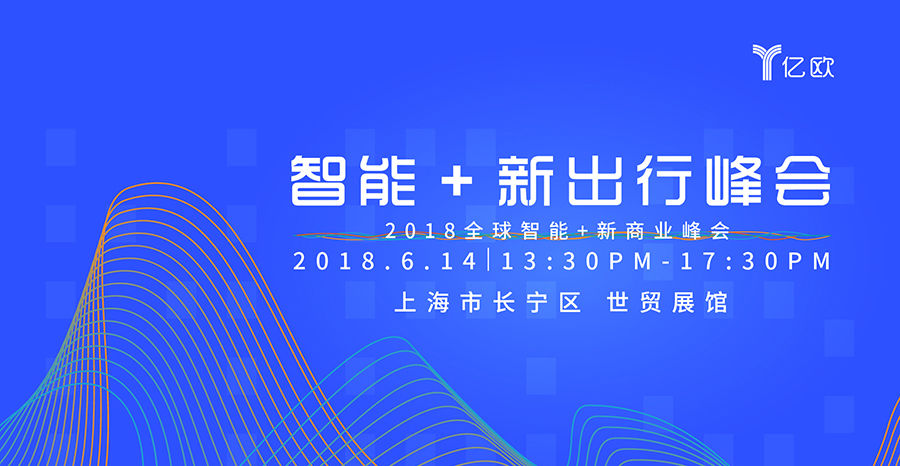 亿欧

智能 + 新出行峰会

2018全球智能+新商业峰会

2018.6.14 | 13:30PM-17:30PM

上海市长宁区 世贸展馆